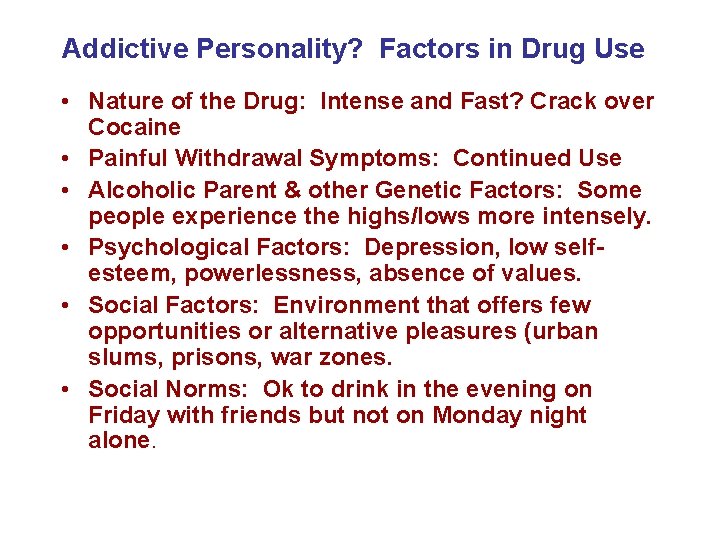 Addictive Personality?  Factors in Drug Use

• Nature of the Drug:  Intense and Fast? Crack over Cocaine
• Painful Withdrawal Symptoms:  Continued Use
• Alcoholic Parent & other Genetic Factors:  Some people experience the highs/lows more intensely.
• Psychological Factors:  Depression, low self-esteem, powerlessness, absence of values.
• Social Factors:  Environment that offers few opportunities or alternative pleasures (urban slums, prisons, war zones.
• Social Norms:  Ok to drink in the evening on Friday with friends but not on Monday night alone.